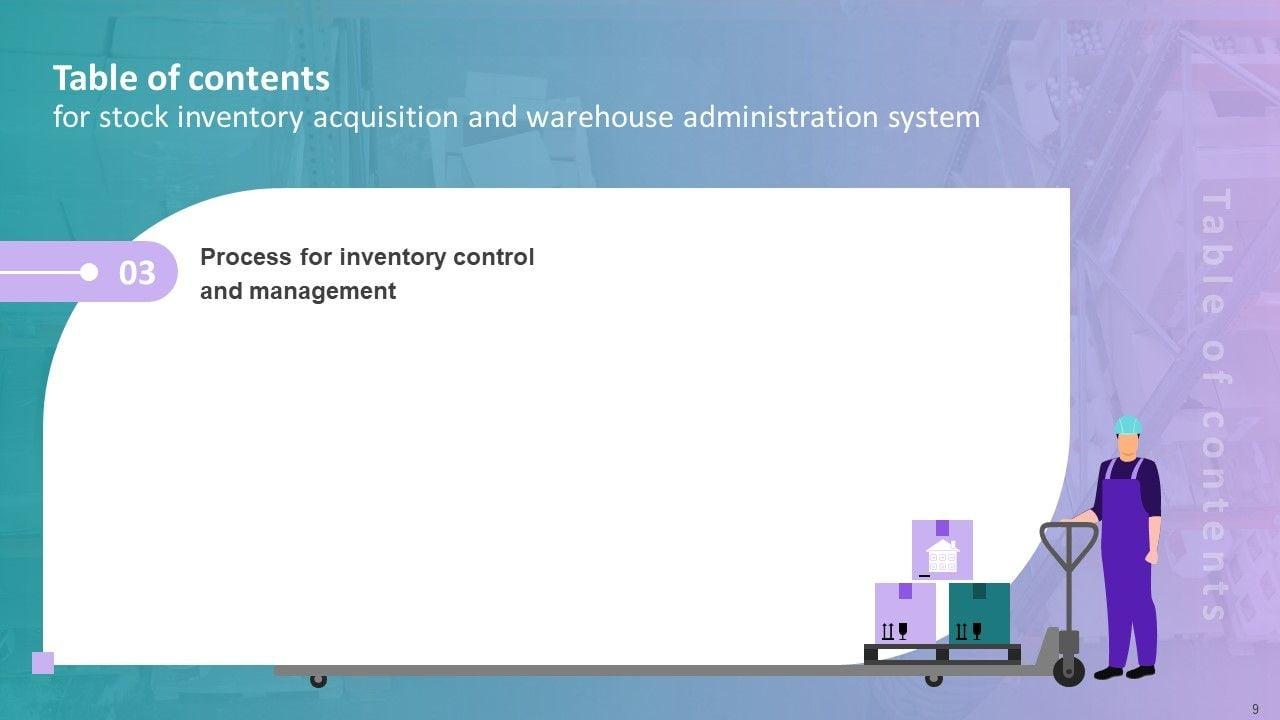 Table of contents
for stock inventory acquisition and warehouse administration system

03

Process for inventory control and management

Table of contents

9